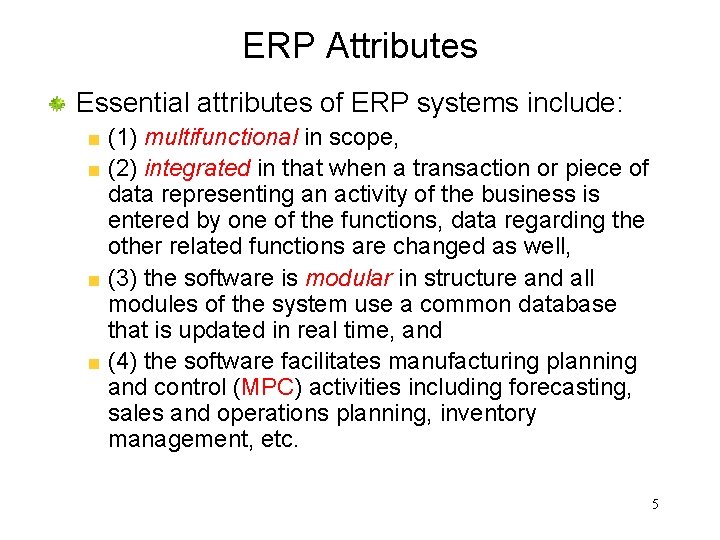 ERP Attributes

Essential attributes of ERP systems include:

(1) multifunctional in scope,

(2) integrated in that when a transaction or piece of data representing an activity of the business is entered by one of the functions, data regarding the other related functions are changed as well,

(3) the software is modular in structure and all modules of the system use a common database that is updated in real time, and

(4) the software facilitates manufacturing planning and control (MPC) activities including forecasting, sales and operations planning, inventory management, etc.

5